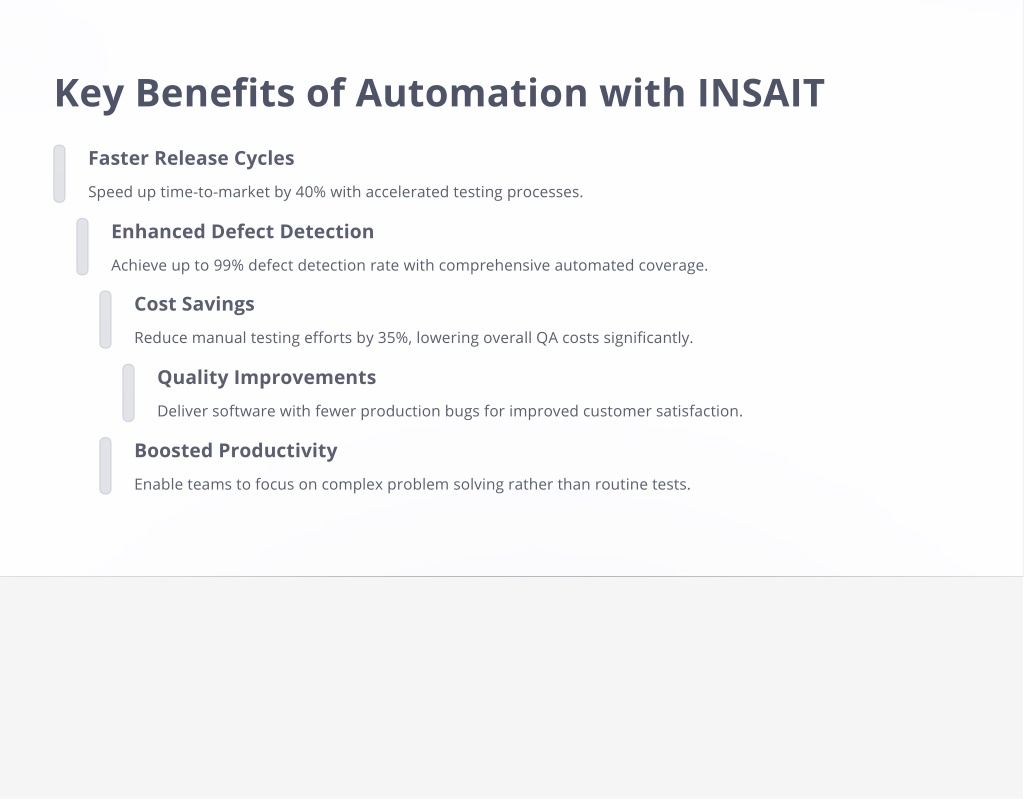 Key Benefits of Automation with INSAIT

Faster Release Cycles

Speed up time-to-market by 40% with accelerated testing processes.

Enhanced Defect Detection

Achieve up to 99% defect detection rate with comprehensive automated coverage.

Cost Savings

Reduce manual testing efforts by 35%, lowering overall QA costs significantly.

Quality Improvements

Deliver software with fewer production bugs for improved customer satisfaction.

Boosted Productivity

Enable teams to focus on complex problem solving rather than routine tests.